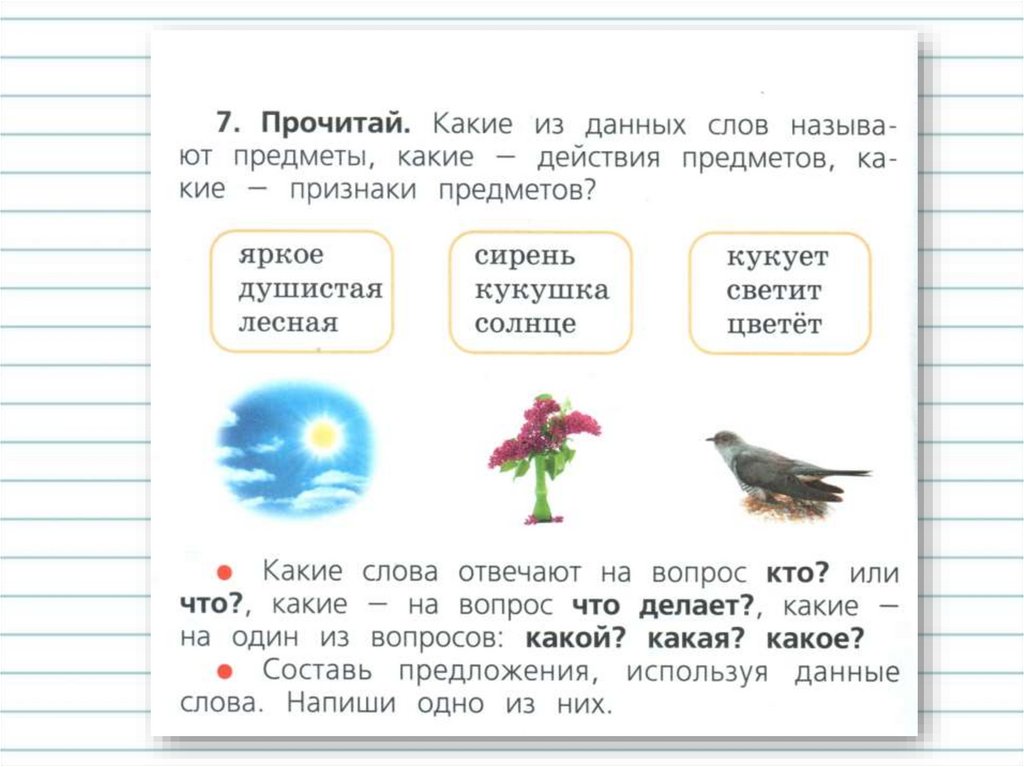 7. Прочитай. Какие из данных слов называют предметы, какие — действия предметов, какие — признаки предметов?

яркое
душистая
лесная

сирень
кукушка
солнце

кукует
светит
цветёт

● Какие слова отвечают на вопрос кто? или что?, какие — на вопрос что делает?, какие — на один из вопросов: какой? какая? какое?
● Составь предложения, используя данные слова. Напиши одно из них.